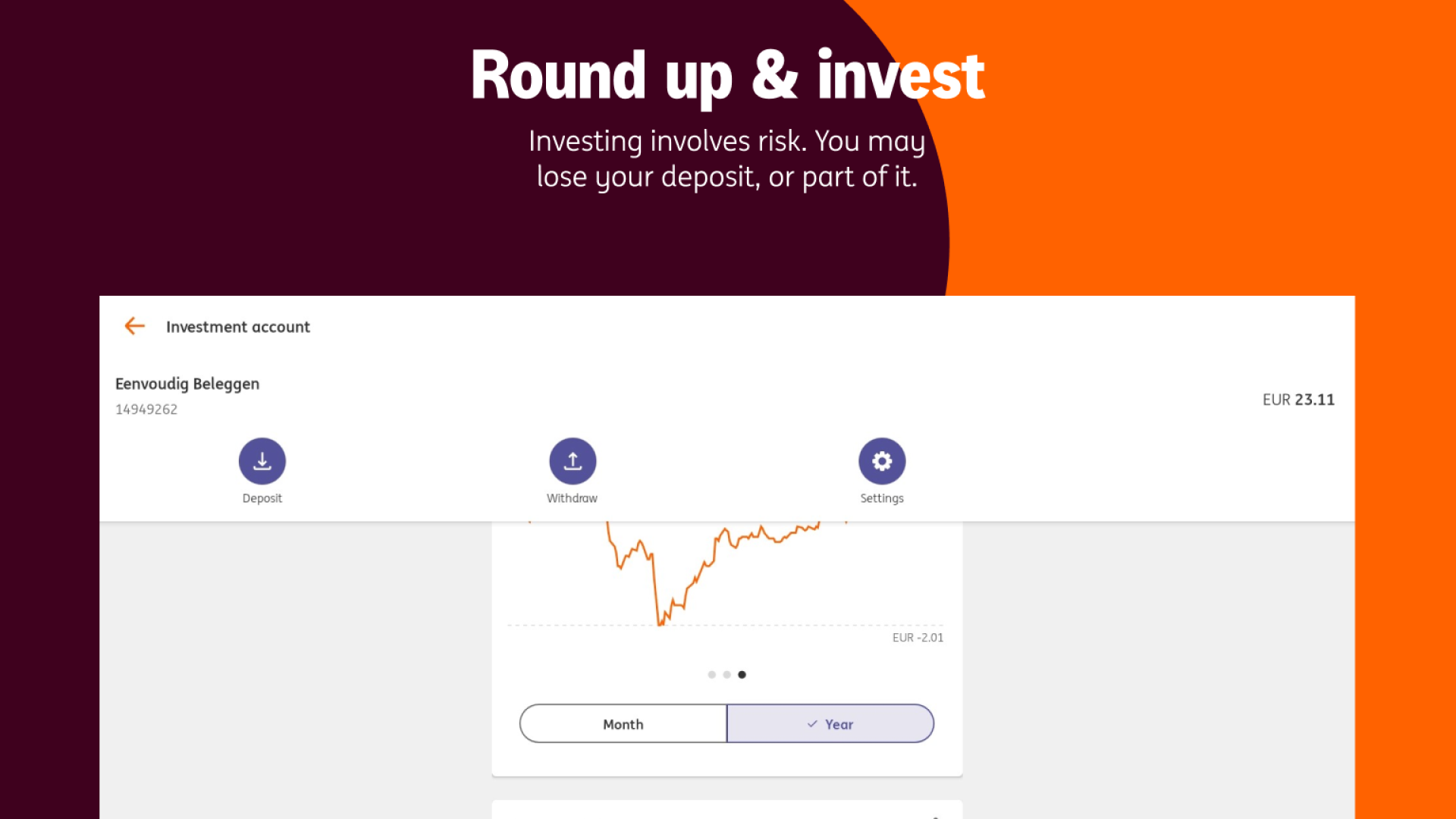 Round up & invest

Investing involves risk. You may lose your deposit, or part of it.

Investment account

Eenvoudig Beleggen
14949262

EUR 23.11

Deposit

Withdraw

Settings

EUR -2.01

Month

Year